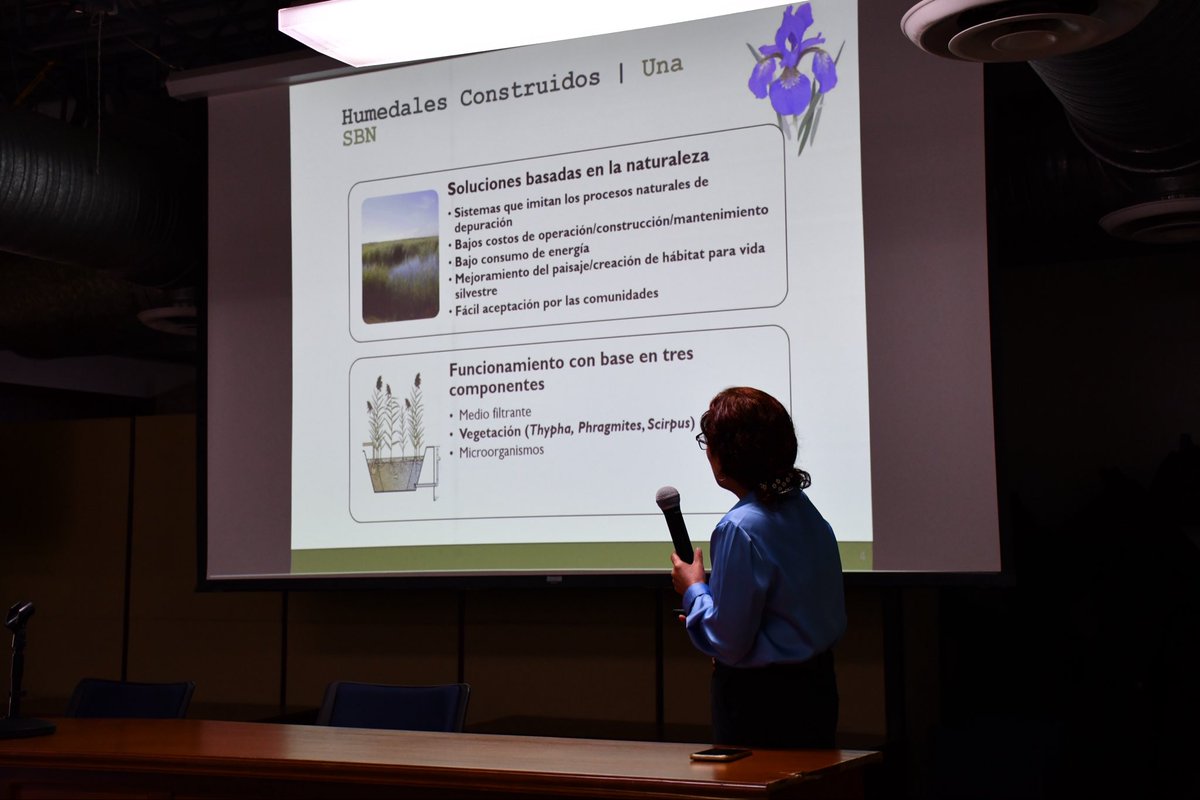 Humedales Construidos | Una SBN

Soluciones basadas en la naturaleza
• Sistemas que imitan los procesos naturales de depuración
• Bajos costos de operación/construcción/mantenimiento
• Bajo consumo de energía
• Mejoramiento del paisaje/creación de hábitat para vida silvestre
• Fácil aceptación por las comunidades

Funcionamiento con base en tres componentes
• Medio filtrante
• Vegetación (Thypha, Phragmites, Scirpus)
• Microorganismos

4